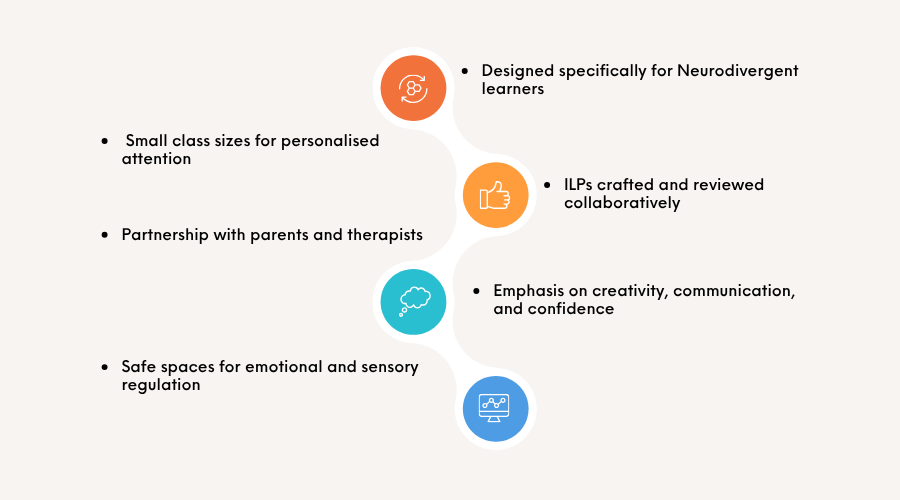 • Designed specifically for Neurodivergent learners

• Small class sizes for personalised attention

• ILPs crafted and reviewed collaboratively

• Partnership with parents and therapists

• Emphasis on creativity, communication, and confidence

• Safe spaces for emotional and sensory regulation